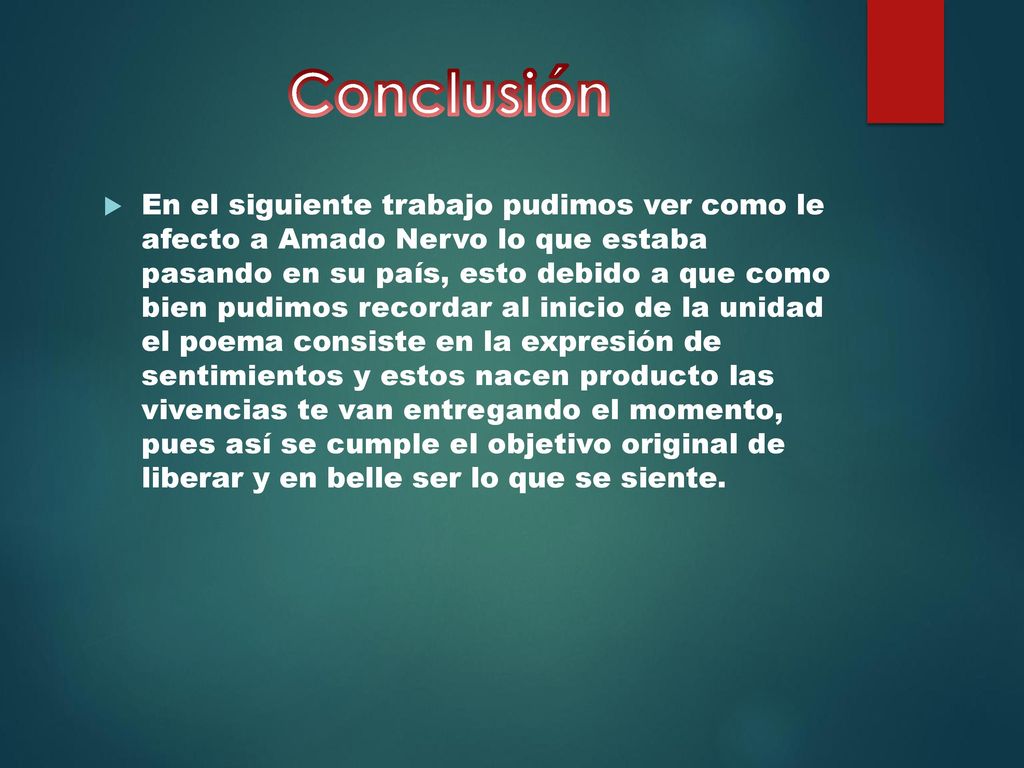 Conclusión

En el siguiente trabajo pudimos ver como le afecto a Amado Nervo lo que estaba pasando en su país, esto debido a que como bien pudimos recordar al inicio de la unidad el poema consiste en la expresión de sentimientos y estos nacen producto las vivencias te van entregando el momento, pues así se cumple el objetivo original de liberar y en belle ser lo que se siente.